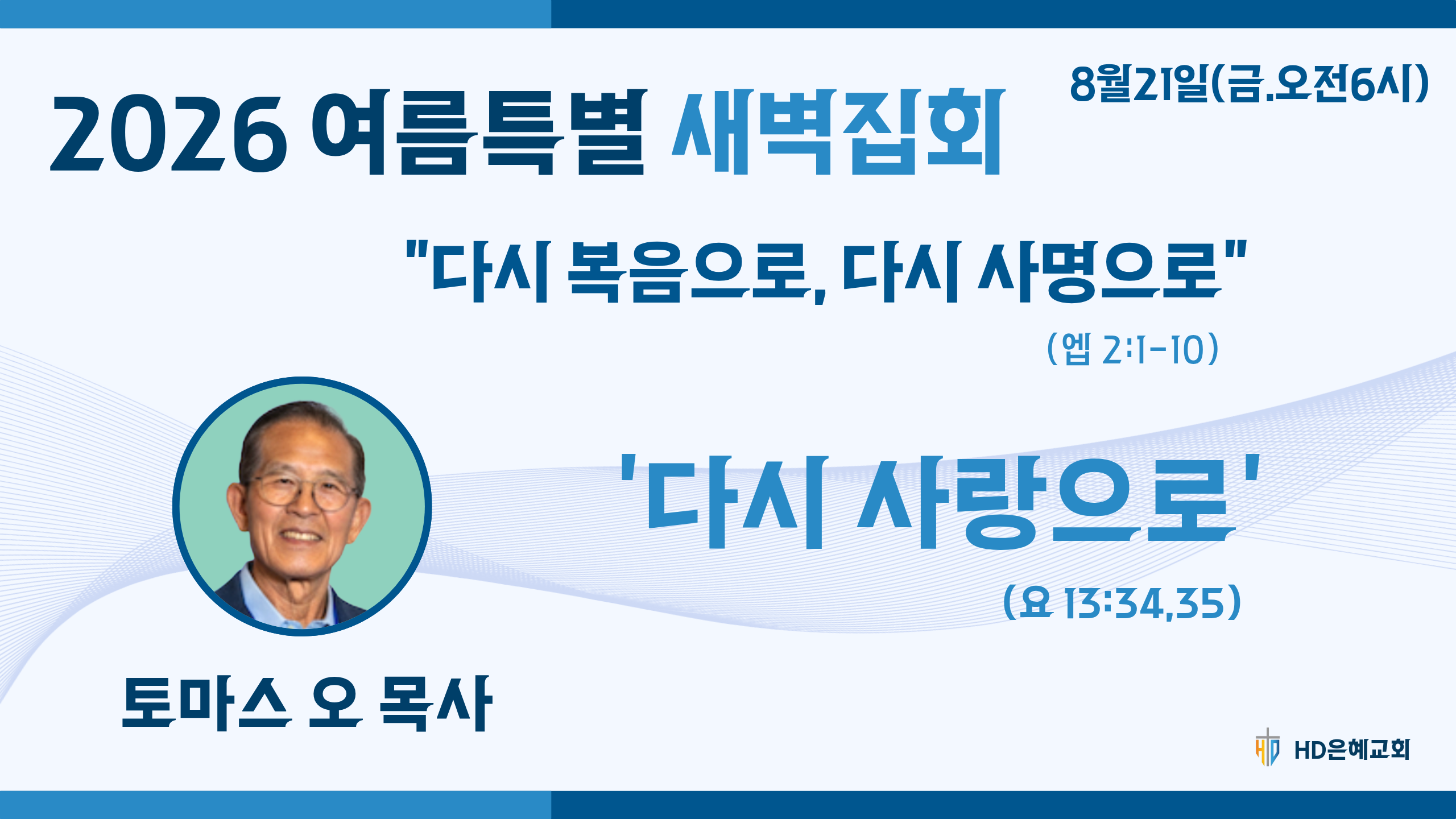 2026 여름특별 새벽집회

8월21일(금.오전6시)

"다시 복음으로, 다시 사명으로"

(엡 2:1-10)

'다시 사랑으로'

(요 13:34,35)

토마스 오 목사

HD은혜교회